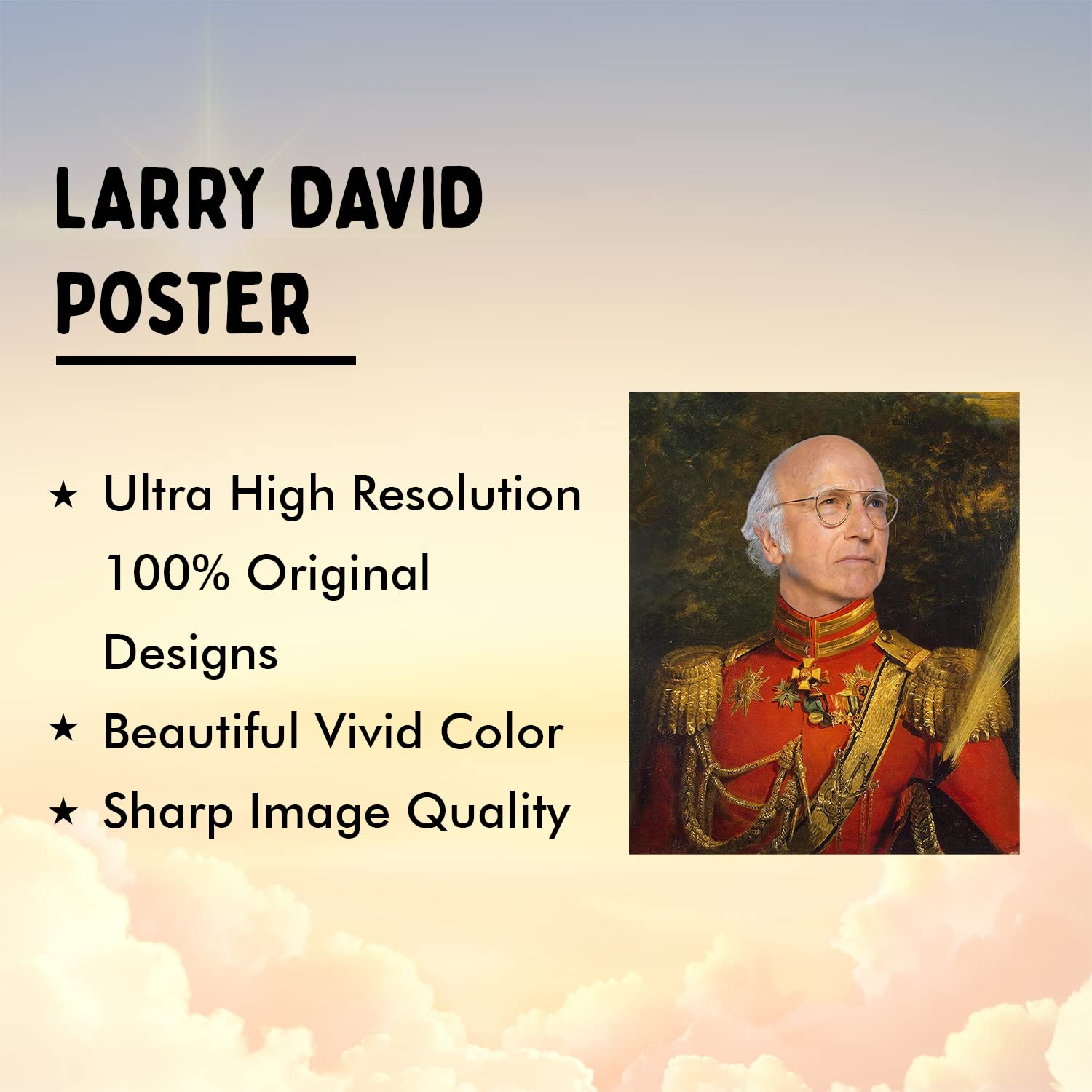 LARRY DAVID POSTER

★ Ultra High Resolution 100% Original Designs
★ Beautiful Vivid Color
★ Sharp Image Quality